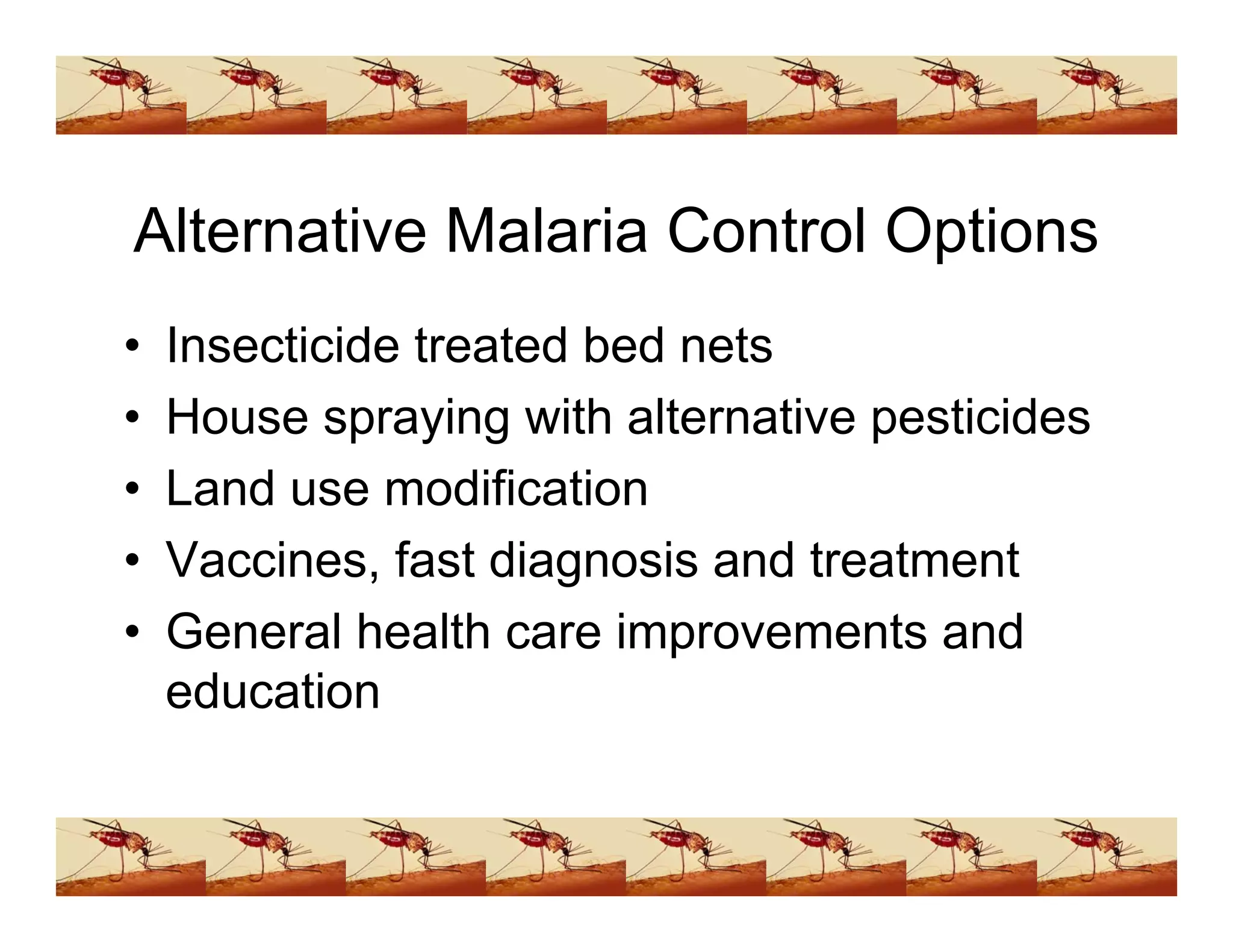 Alternative Malaria Control Options

• Insecticide treated bed nets
• House spraying with alternative pesticides
• Land use modification
• Vaccines, fast diagnosis and treatment
• General health care improvements and education